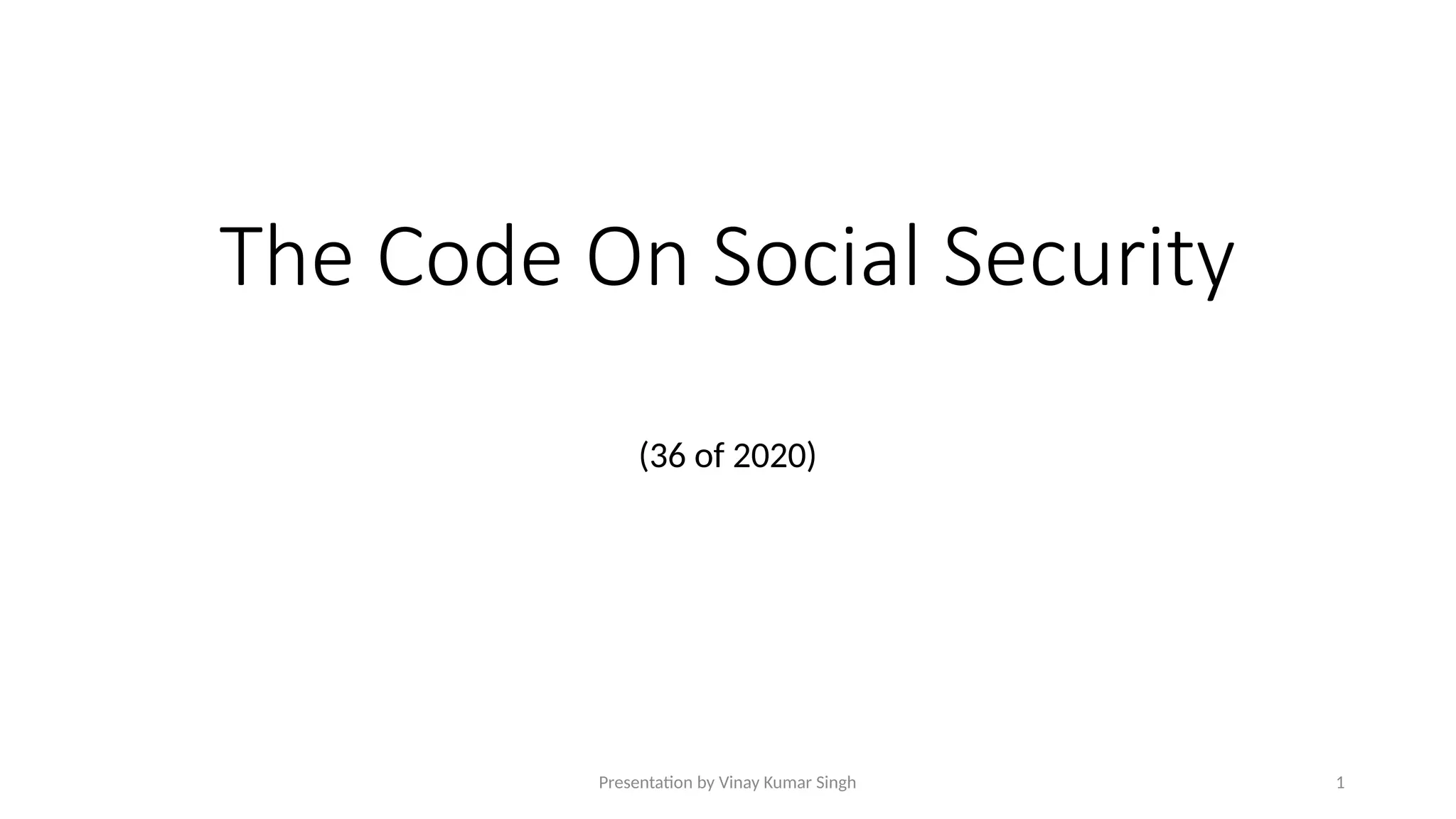 The Code On Social Security

(36 of 2020)

Presentation by Vinay Kumar Singh

1